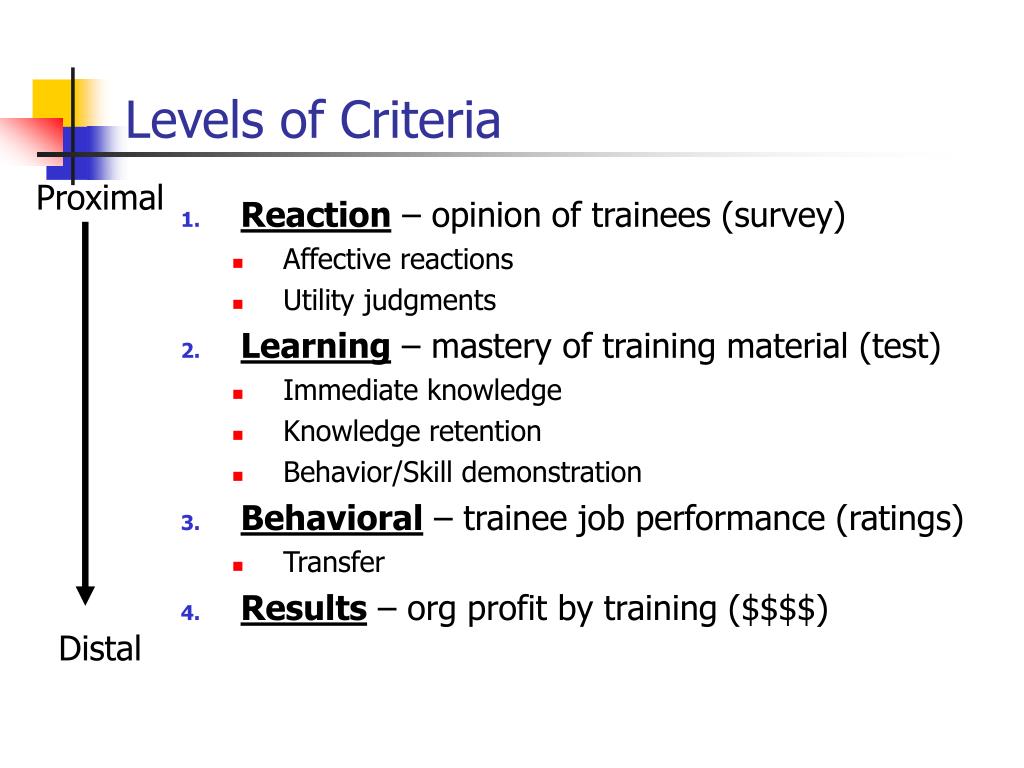 Levels of Criteria

Proximal

1. Reaction – opinion of trainees (survey)
   - Affective reactions
   - Utility judgments
2. Learning – mastery of training material (test)
   - Immediate knowledge
   - Knowledge retention
   - Behavior/Skill demonstration
3. Behavioral – trainee job performance (ratings)
   - Transfer
4. Results – org profit by training (\$\$\$\$)

Distal